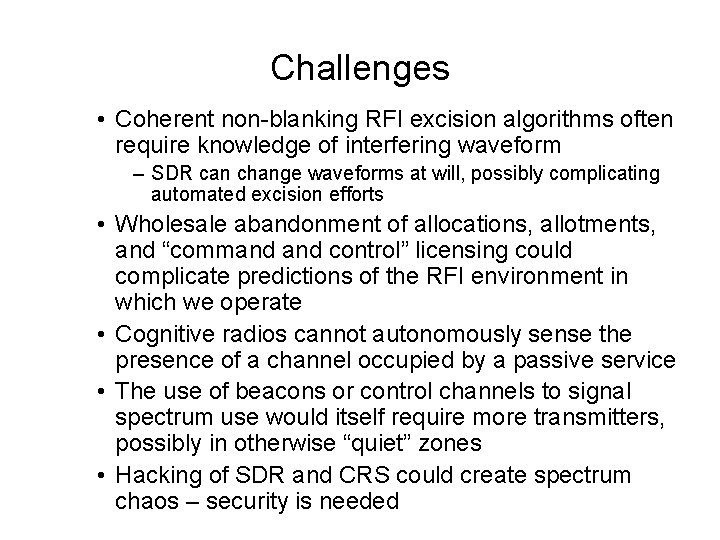 Challenges

• Coherent non-blanking RFI excision algorithms often require knowledge of interfering waveform
  – SDR can change waveforms at will, possibly complicating automated excision efforts

• Wholesale abandonment of allocations, allotments, and “command and control” licensing could complicate predictions of the RFI environment in which we operate

• Cognitive radios cannot autonomously sense the presence of a channel occupied by a passive service

• The use of beacons or control channels to signal spectrum use would itself require more transmitters, possibly in otherwise “quiet” zones

• Hacking of SDR and CRS could create spectrum chaos – security is needed